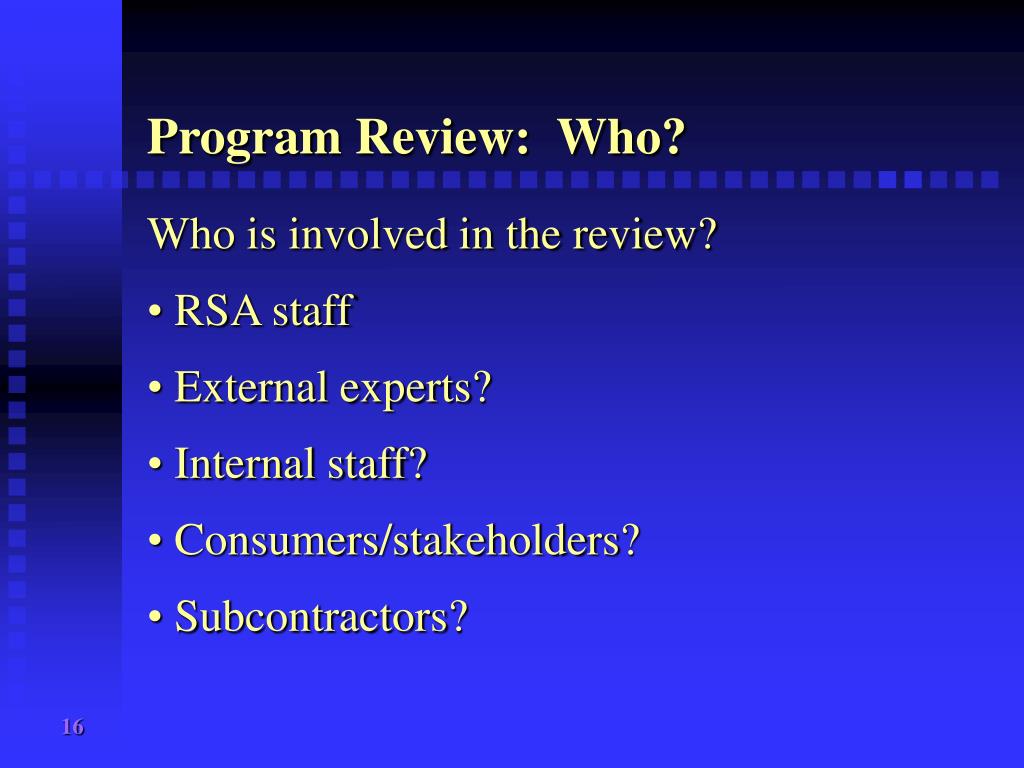 Program Review:  Who?

Who is involved in the review?

• RSA staff

• External experts?

• Internal staff?

• Consumers/stakeholders?

• Subcontractors?

16